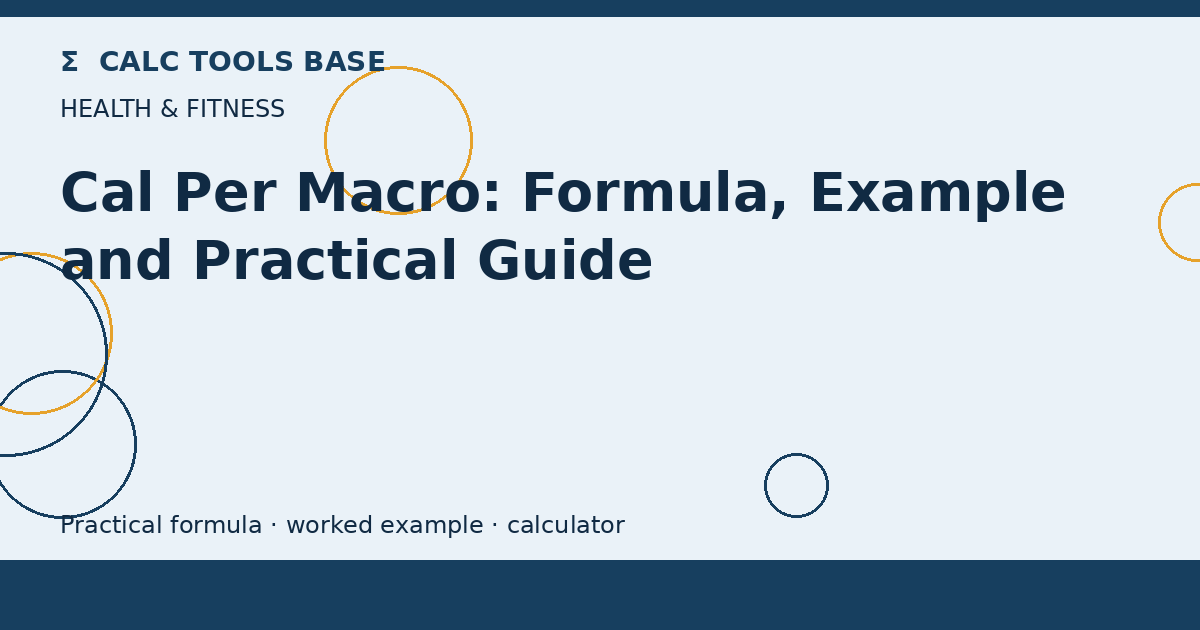 Σ CALC TOOLS BASE

HEALTH & FITNESS

Cal Per Macro: Formula, Example and Practical Guide

Practical formula · worked example · calculator